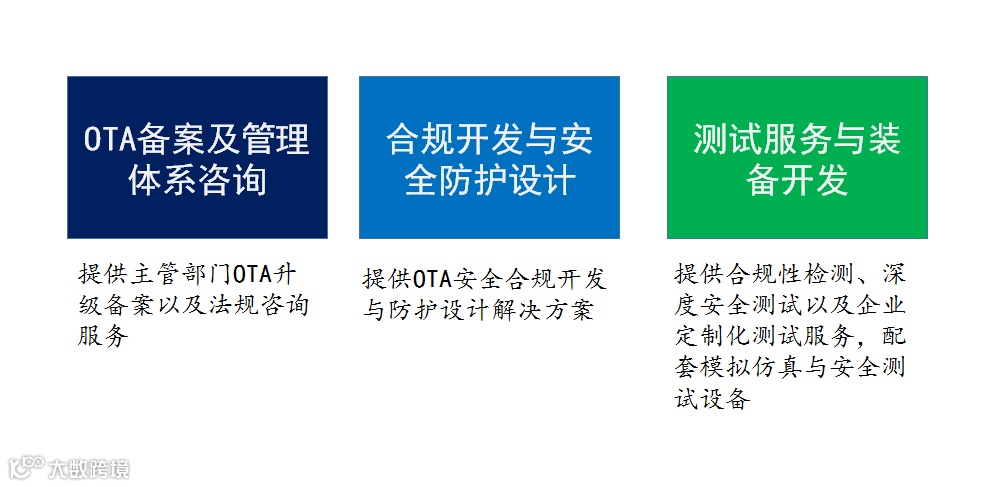 OTA备案及管理体系咨询

提供主管部门OTA升级备案以及法规咨询服务

合规开发与安全防护设计

提供OTA安全合规开发与防护设计解决方案

测试服务与装备开发

提供合规性检测、深度安全测试以及企业定制化测试服务，配套模拟仿真与安全测试设备

大数跨境